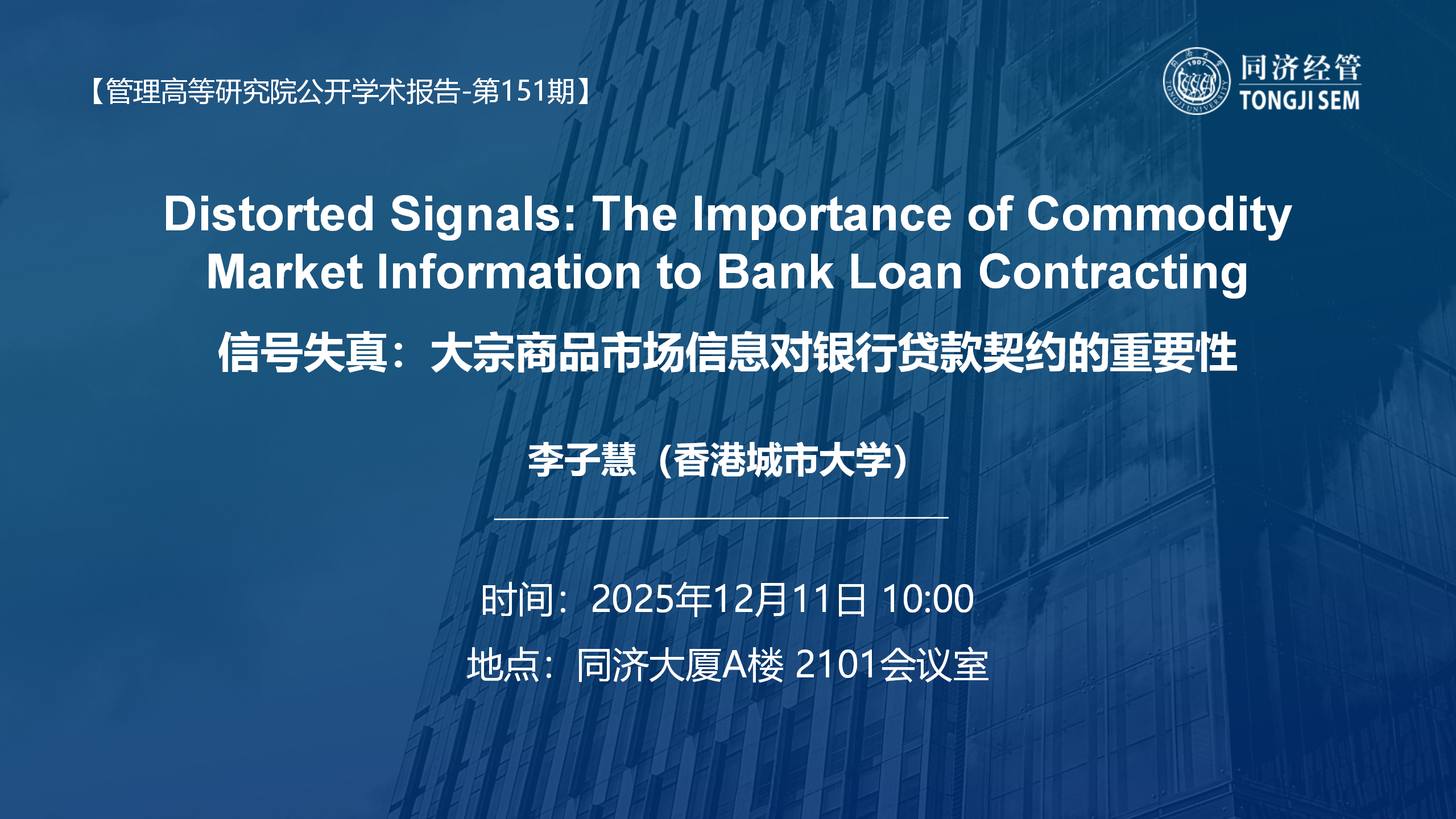 【管理高等研究院公开学术报告-第151期】

同济经管
TONGJI SEM

Distorted Signals: The Importance of Commodity Market Information to Bank Loan Contracting

信号失真：大宗商品市场信息对银行贷款契约的重要性

李子慧（香港城市大学）

时间：2025年12月11日 10:00

地点：同济大厦A楼 2101会议室